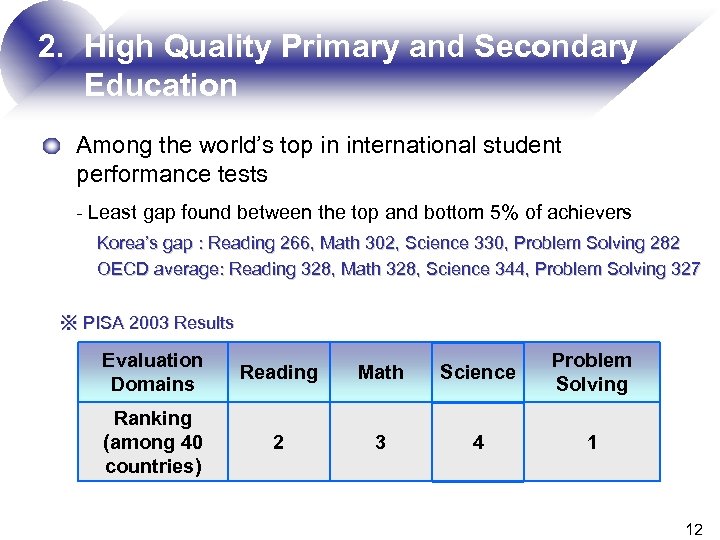 2. High Quality Primary and Secondary Education

Among the world's top in international student performance tests

- Least gap found between the top and bottom 5% of achievers

Korea's gap : Reading 266, Math 302, Science 330, Problem Solving 282
OECD average: Reading 328, Math 328, Science 344, Problem Solving 327

※ PISA 2003 Results

| Evaluation Domains | Reading | Math | Science | Problem Solving |
|---|---|---|---|---|
| Ranking (among 40 countries) | 2 | 3 | 4 | 1 |

12